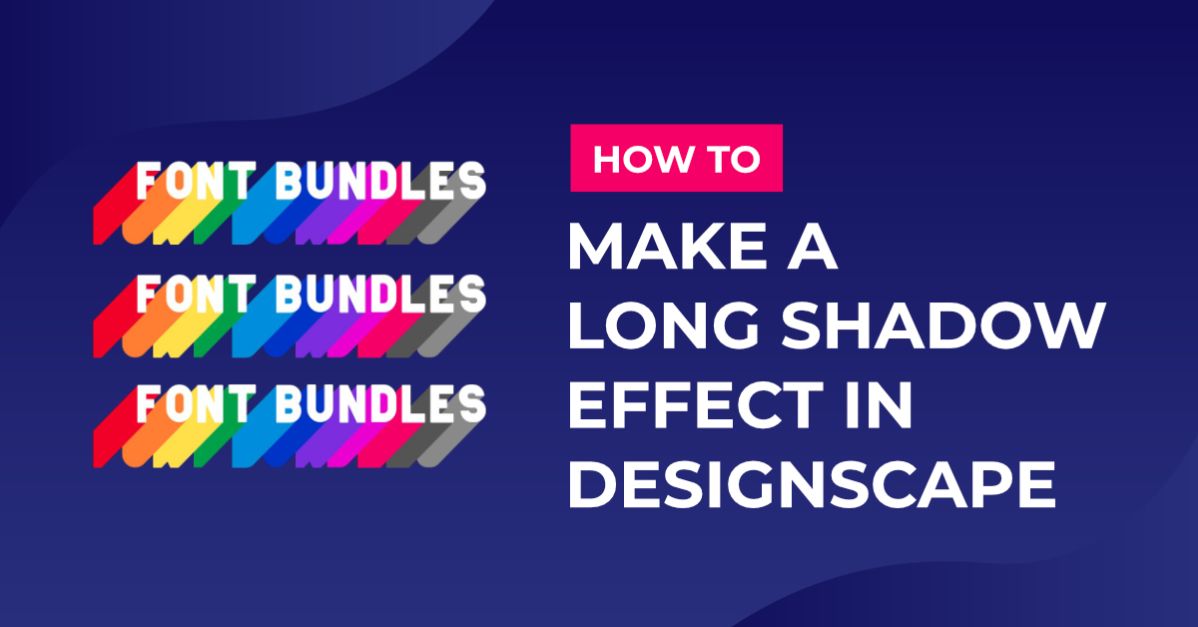 FONT BUNDLES
FONT BUNDLES
FONT BUNDLES

HOW TO

MAKE A LONG SHADOW EFFECT IN DESIGNSCAPE